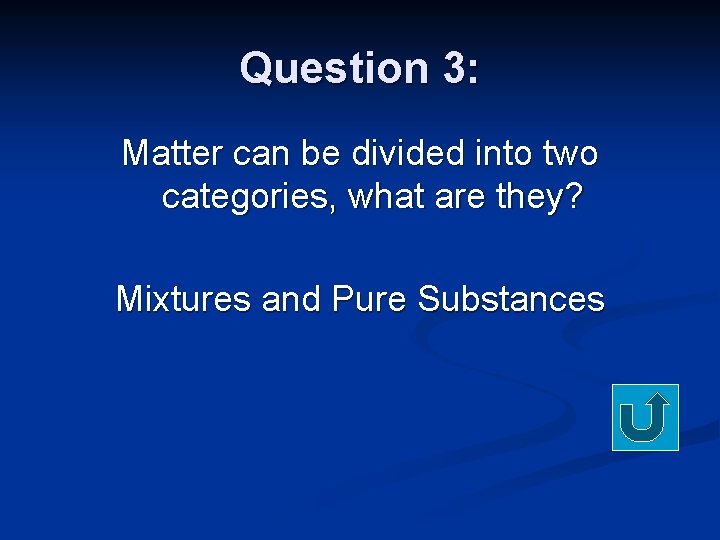 Question 3:

Matter can be divided into two categories, what are they?

Mixtures and Pure Substances